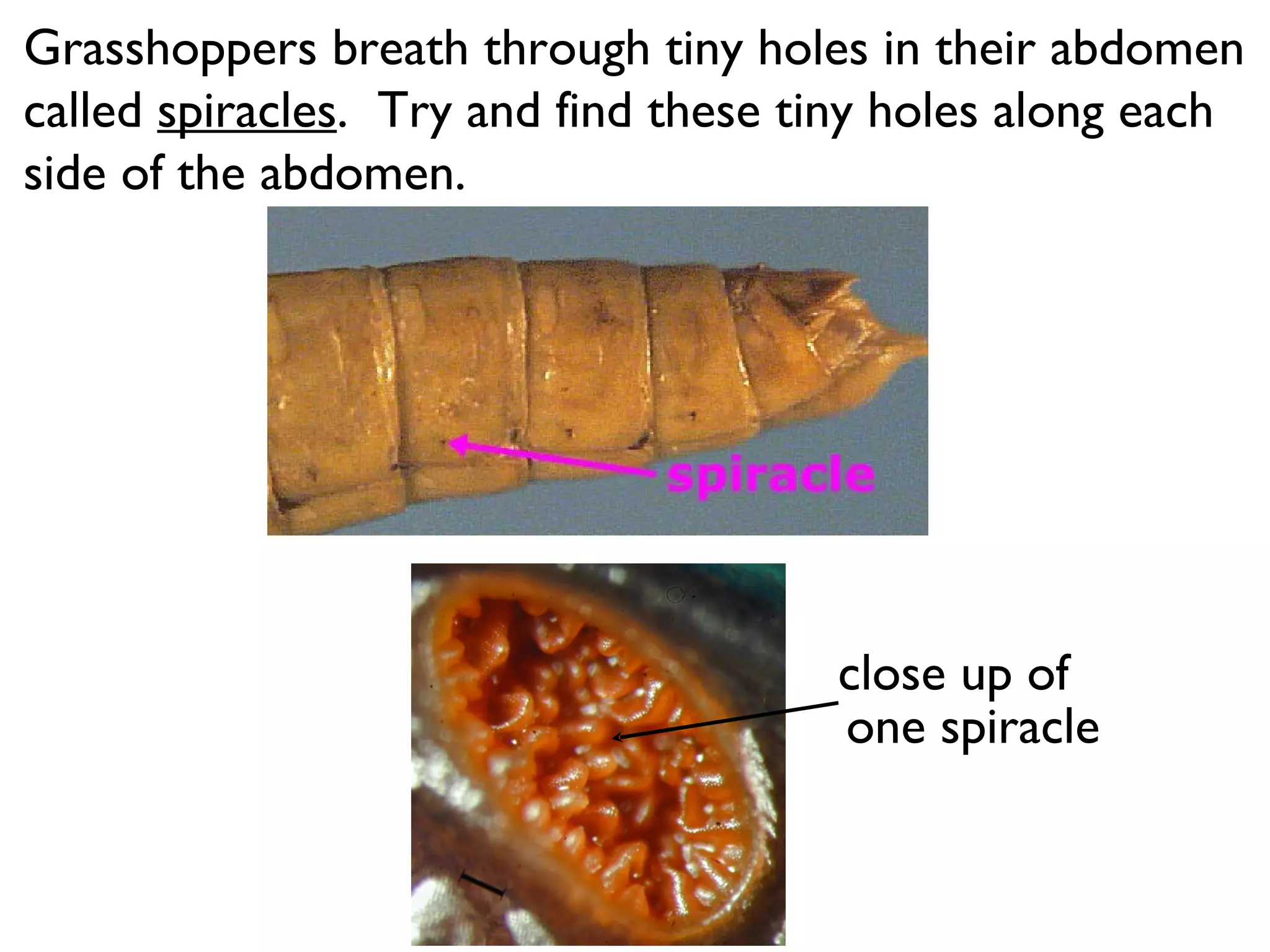 Grasshoppers breath through tiny holes in their abdomen called spiracles. Try and find these tiny holes along each side of the abdomen.

spiracle

close up of one spiracle